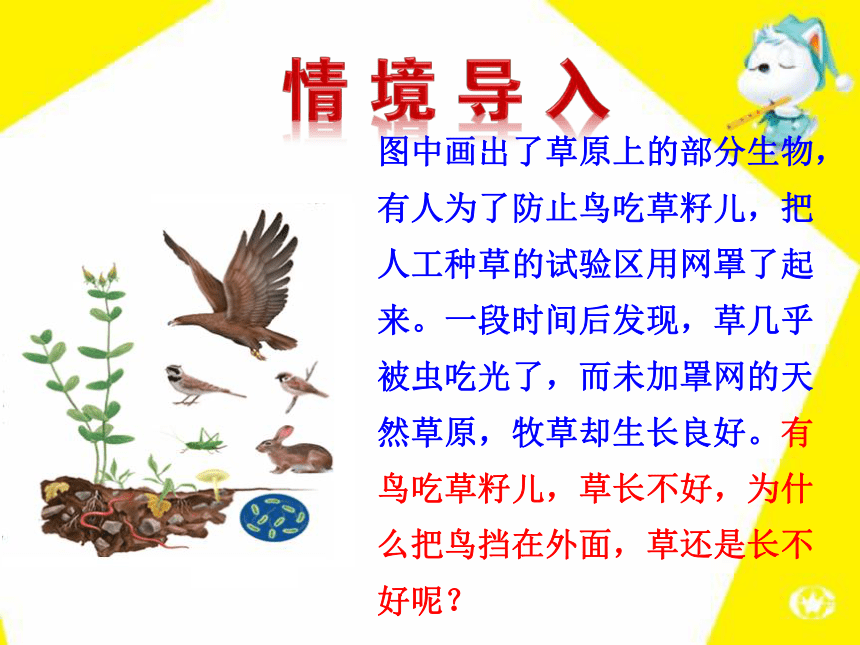 情境导入

图中画出了草原上的部分生物，有人为了防止鸟吃草籽儿，把人工种草的试验区用网罩了起来。一段时间后发现，草几乎被虫吃光了，而未加罩网的天然草原，牧草却生长良好。有鸟吃草籽儿，草长不好，为什么把鸟挡在外面，草还是长不好呢？